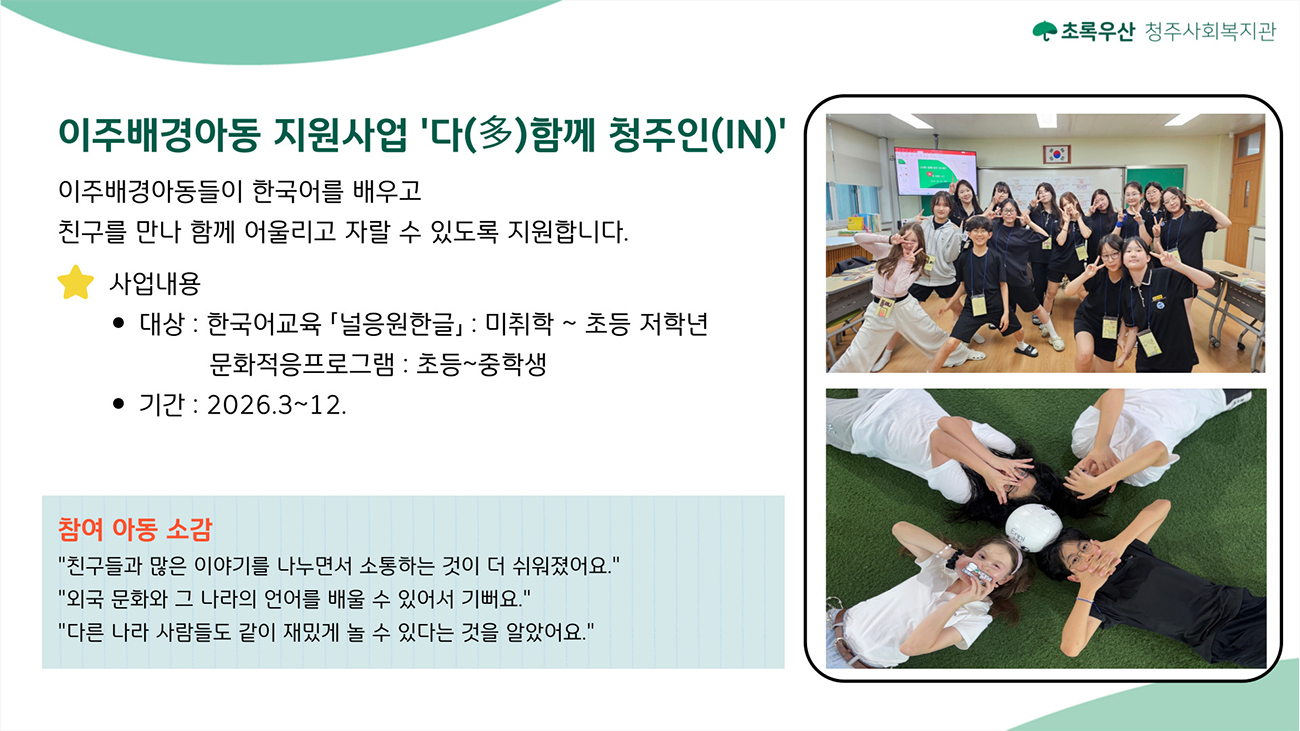 초록우산 청주사회복지관

이주배경아동 지원사업 '다(多)함께 청주인(IN)'

이주배경아동들이 한국어를 배우고
친구를 만나 함께 어울리고 자랄 수 있도록 지원합니다.

사업내용

• 대상 : 한국어교육 「널응원한글」 : 미취학 ~ 초등 저학년
문화적응프로그램 : 초등~중학생
• 기간 : 2026.3~12.

참여 아동 소감
"친구들과 많은 이야기를 나누면서 소통하는 것이 더 쉬워졌어요."
"외국 문화와 그 나라의 언어를 배울 수 있어서 기뻐요."
"다른 나라 사람들도 같이 재밌게 놀 수 있다는 것을 알았어요."